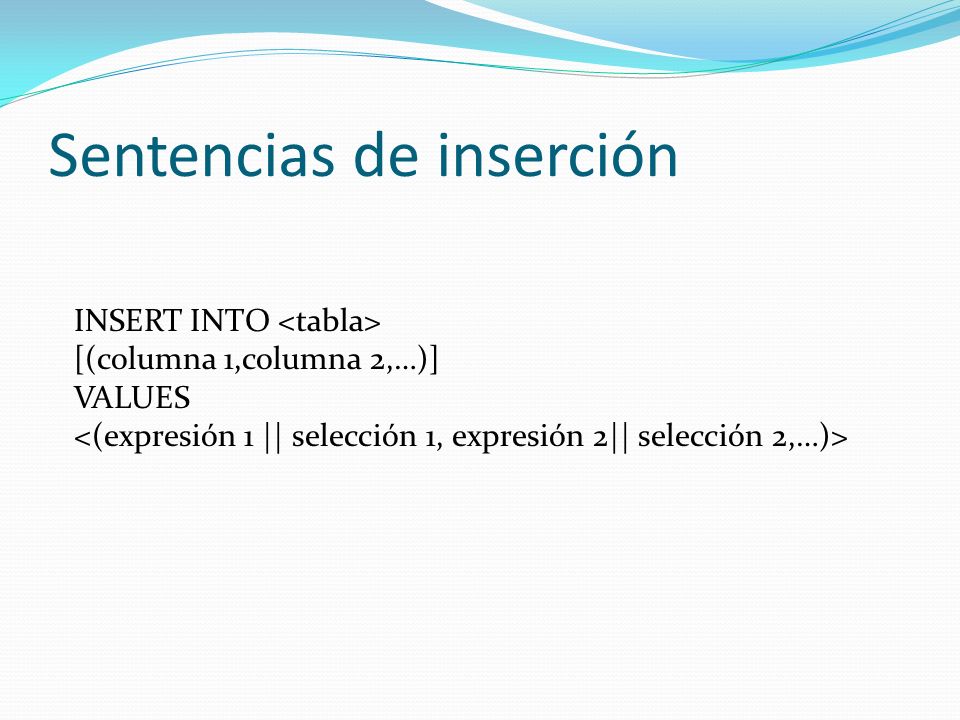 Sentencias de inserción

INSERT INTO <tabla>
[(columna 1,columna 2,…)]
VALUES
<(expresión 1 || selección 1, expresión 2|| selección 2,…)>